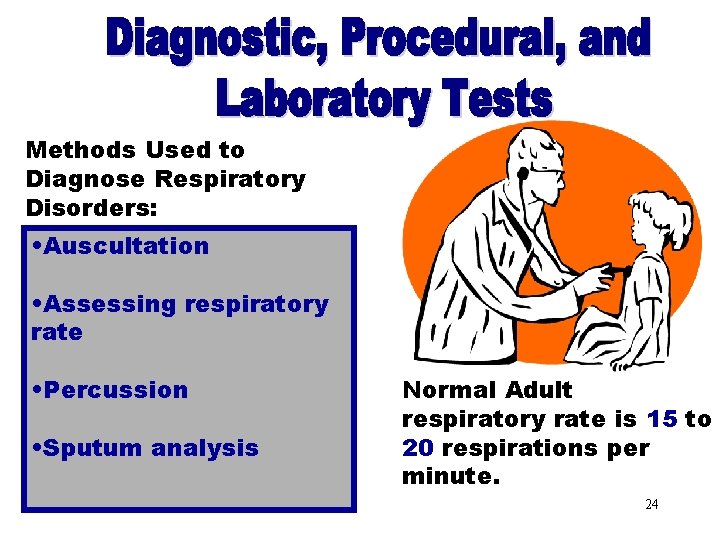 Diagnostic, Procedural, and Laboratory Tests

Methods Used to Diagnose Respiratory Disorders:

•Auscultation

•Assessing respiratory rate

•Percussion

•Sputum analysis

Normal Adult respiratory rate is 15 to 20 respirations per minute.

24